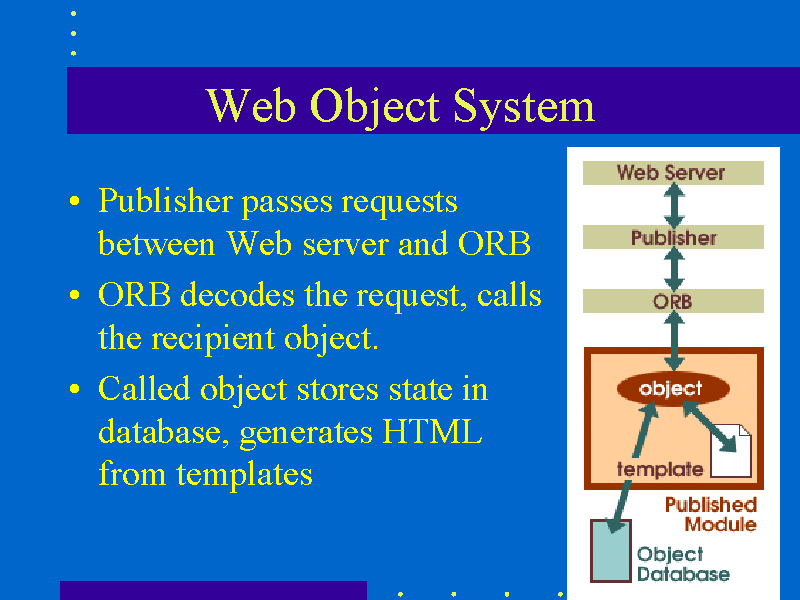 Web Object System

• Publisher passes requests between Web server and ORB
• ORB decodes the request, calls the recipient object.
• Called object stores state in database, generates HTML from templates

Web Server
Publisher
ORB
object
template
Published Module
Object Database